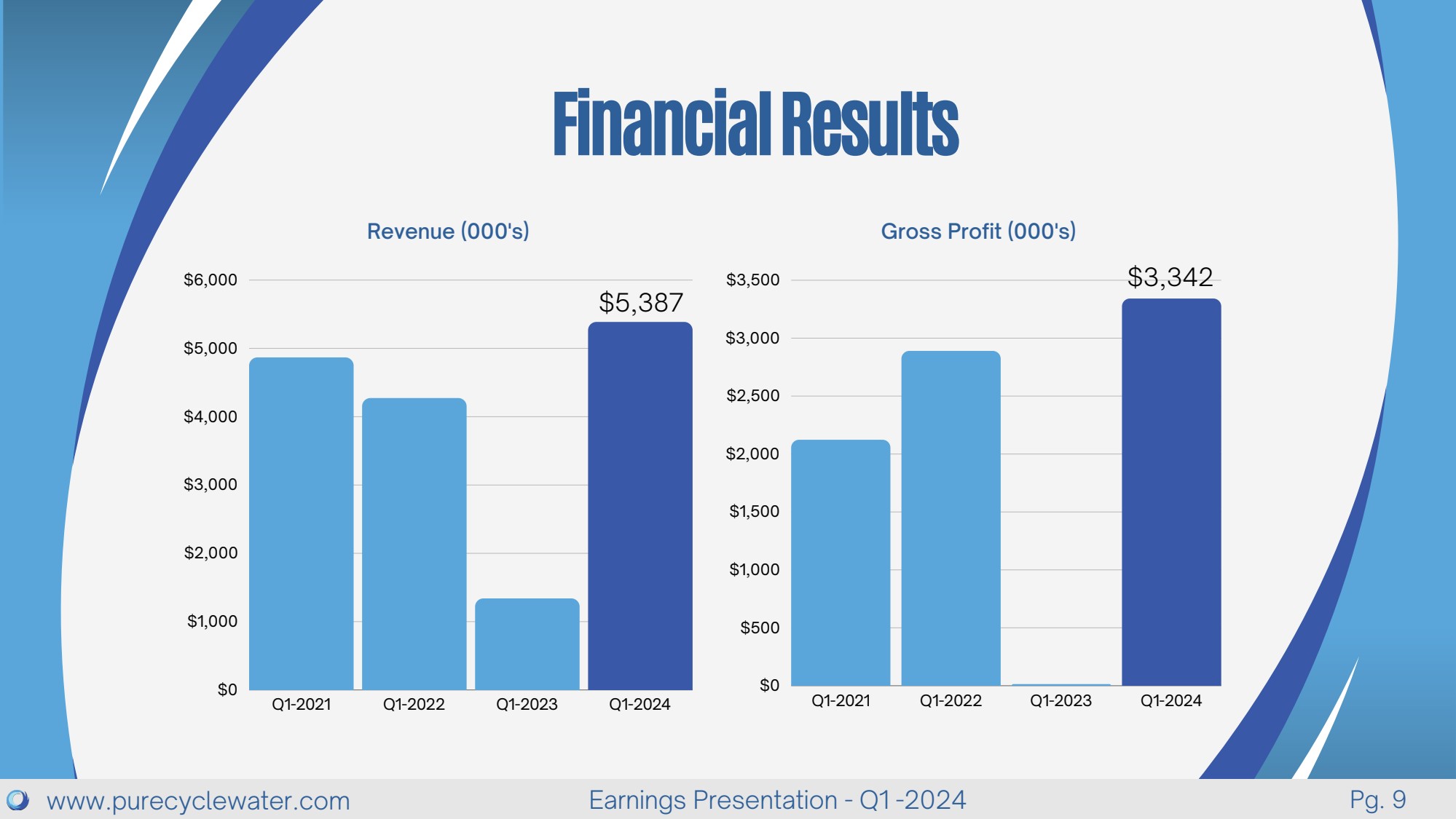 Financial Results

Revenue (000's)

$6,000
$5,000
$4,000
$3,000
$2,000
$1,000
$0

$5,387

Q1-2021
Q1-2022
Q1-2023
Q1-2024

Gross Profit (000's)

$3,500
$3,000
$2,500
$2,000
$1,500
$1,000
$500
$0

$3,342

Q1-2021
Q1-2022
Q1-2023
Q1-2024

www.purecyclewater.com
Earnings Presentation - Q1 -2024
Pg. 9